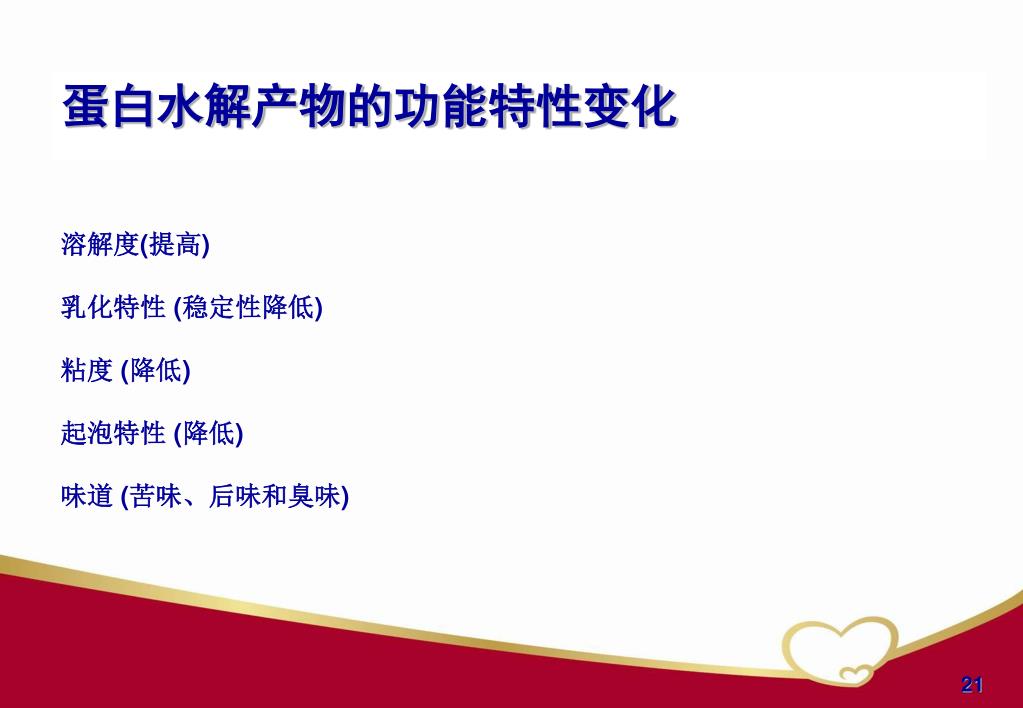 蛋白水解产物的功能特性变化

溶解度(提高)

乳化特性 (稳定性降低)

粘度 (降低)

起泡特性 (降低)

味道 (苦味、后味和臭味)

21